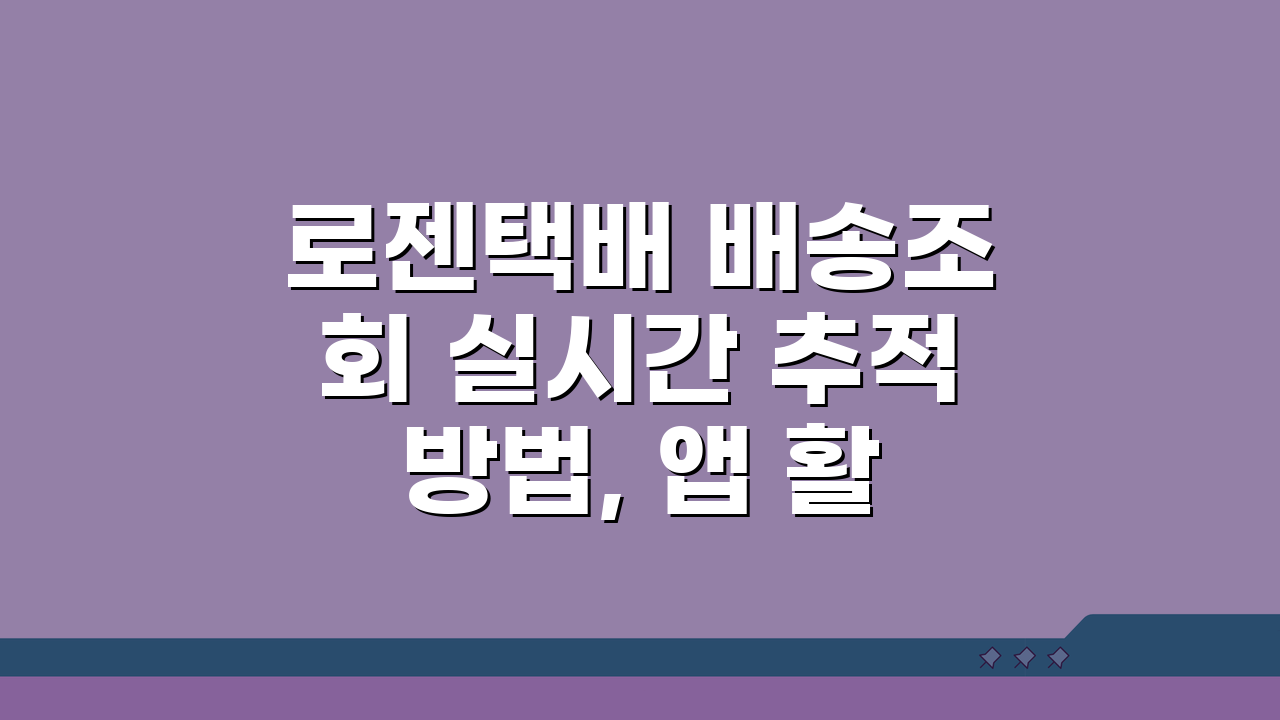 로젠택배 배송조회 실시간 추적 방법, 앱 활